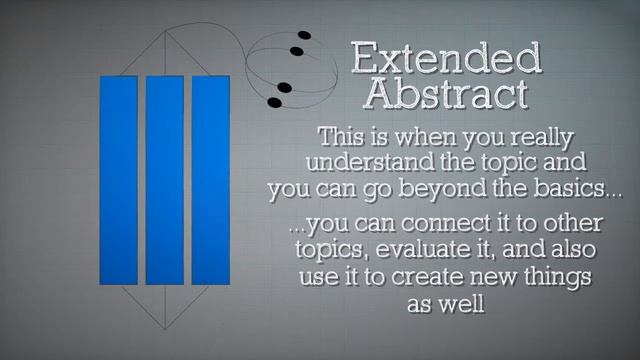 Extended Abstract

This is when you really understand the topic and you can go beyond the basics...

...you can connect it to other topics, evaluate it, and also use it to create new things as well